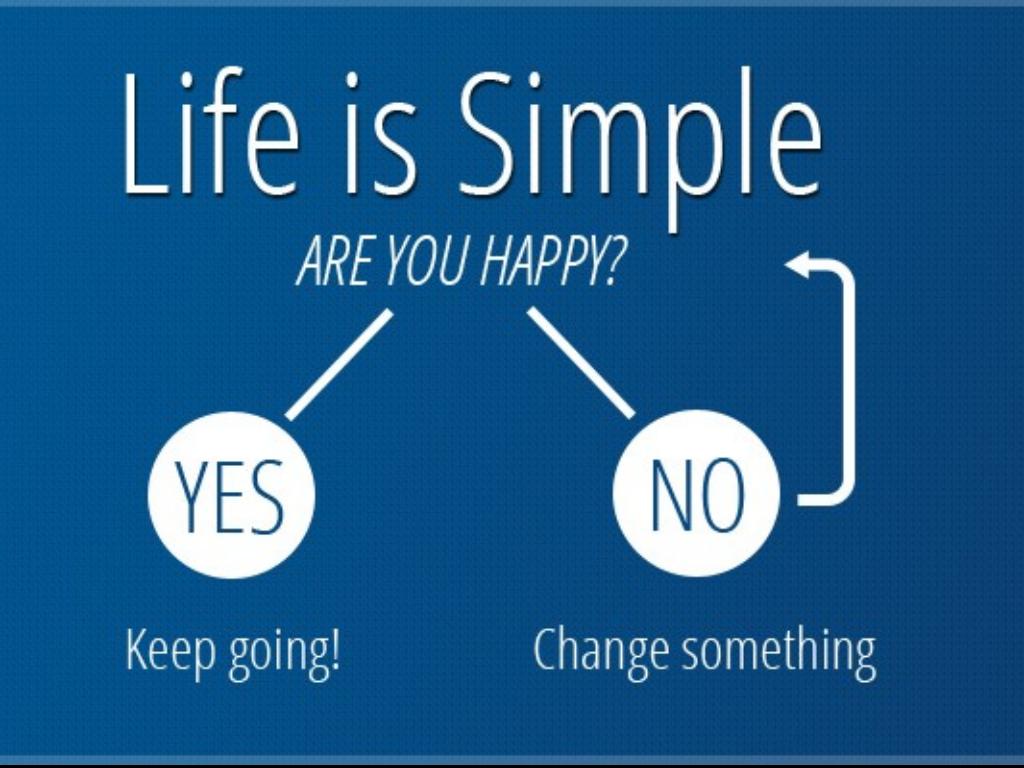 Life is Simple

ARE YOU HAPPY?

YES

NO

Keep going!

Change something